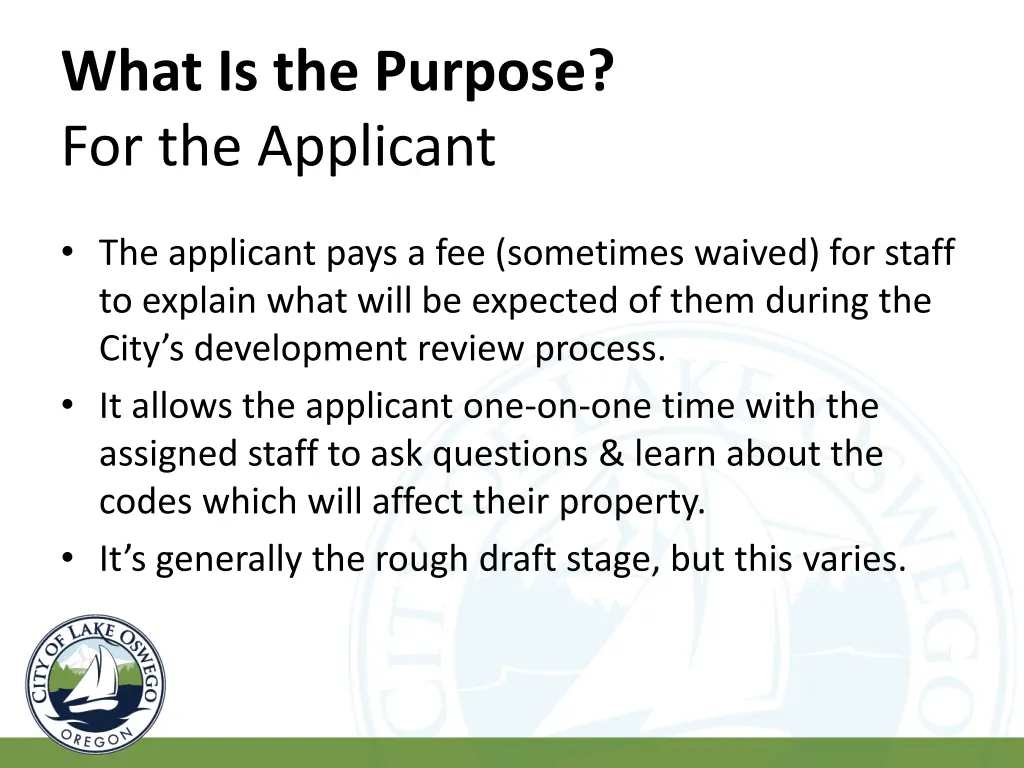 What Is the Purpose?
For the Applicant

• The applicant pays a fee (sometimes waived) for staff to explain what will be expected of them during the City's development review process.
• It allows the applicant one-on-one time with the assigned staff to ask questions & learn about the codes which will affect their property.
• It's generally the rough draft stage, but this varies.

CITY OF LAKE OSWEGO
OREGON